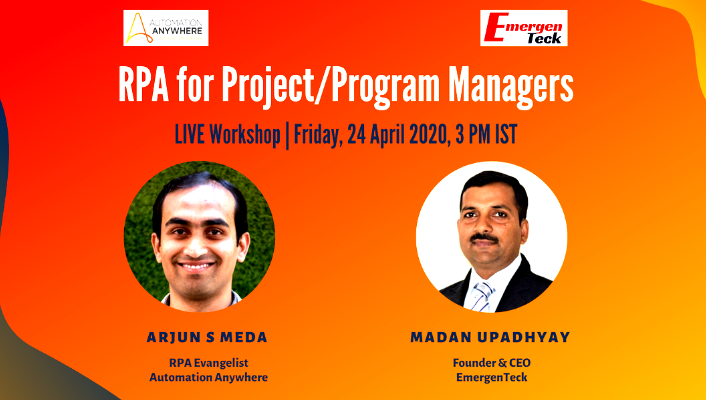 AUTOMATION ANYWHERE

Emergen Teck

RPA for Project/Program Managers

LIVE Workshop | Friday, 24 April 2020, 3 PM IST

ARJUN S MEDA

RPA Evangelist
Automation Anywhere

MADAN UPADHYAY

Founder & CEO
EmergenTeck